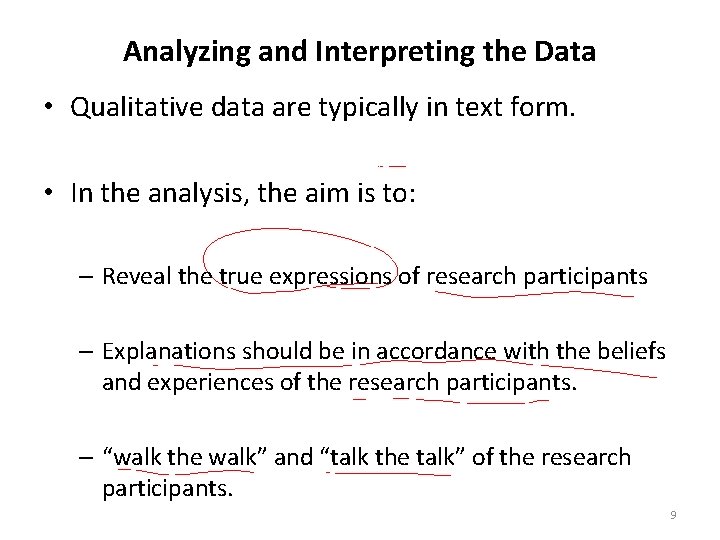 Analyzing and Interpreting the Data

• Qualitative data are typically in text form.

• In the analysis, the aim is to:

– Reveal the true expressions of research participants

– Explanations should be in accordance with the beliefs and experiences of the research participants.

– “walk the walk” and “talk the talk” of the research participants.

9